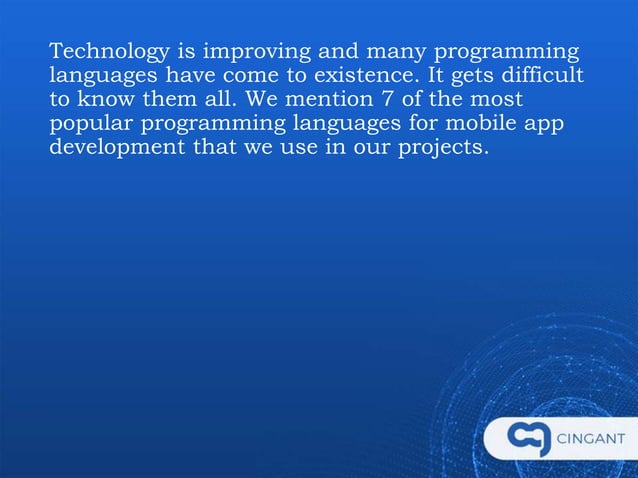 Technology is improving and many programming languages have come to existence. It gets difficult to know them all. We mention 7 of the most popular programming languages for mobile app development that we use in our projects.

CINGANT